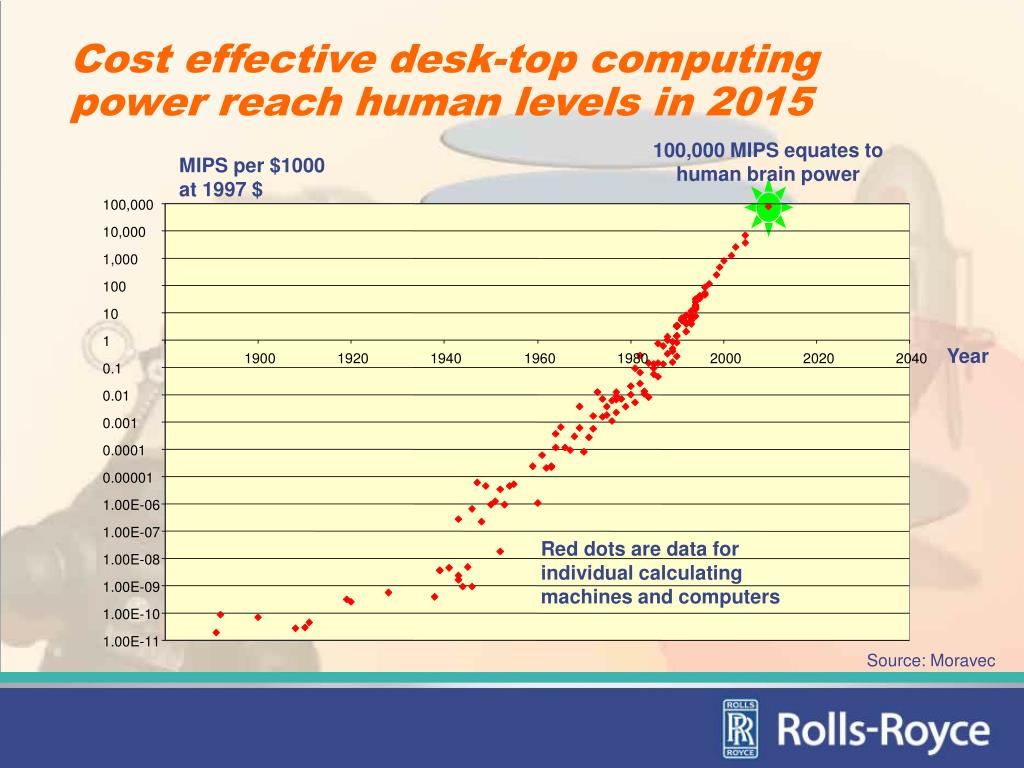 Cost effective desk-top computing power reach human levels in 2015

MIPS per $1000 at 1997 $

100,000 MIPS equates to human brain power

100,000
10,000
1,000
100
10
1
0.1
0.01
0.001
0.0001
0.00001
1.00E-06
1.00E-07
1.00E-08
1.00E-09
1.00E-10
1.00E-11

1900 1920 1940 1960 1980 2000 2020 2040

Year

Red dots are data for individual calculating machines and computers

Source: Moravec

ROLLS RR ROYCE
Rolls-Royce